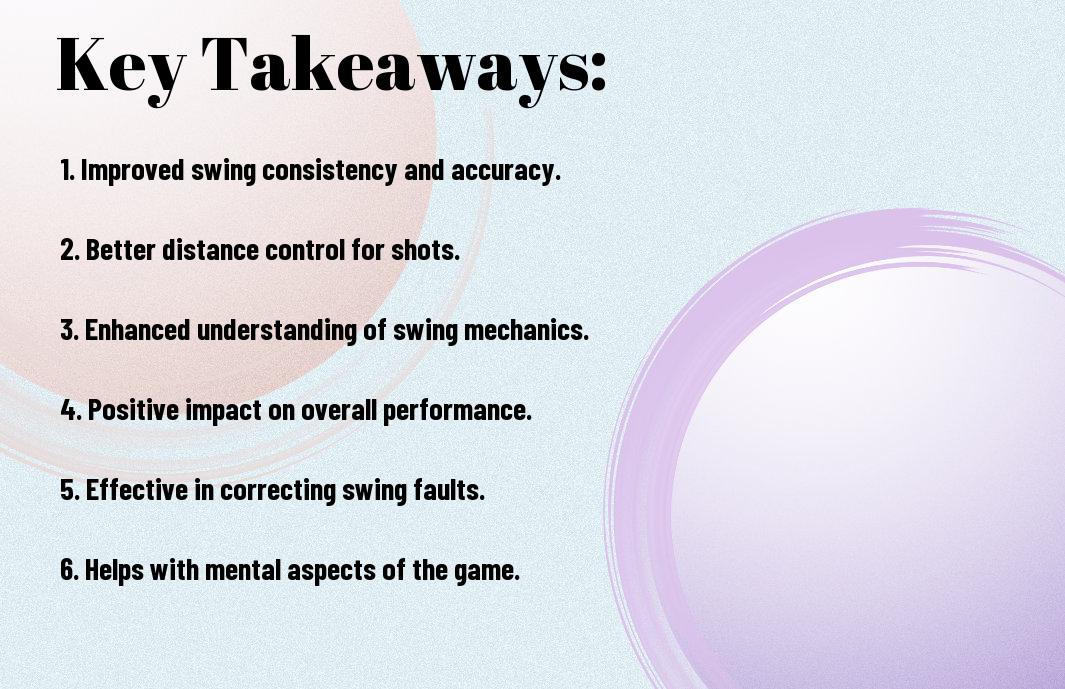 Key Takeaways:

1. Improved swing consistency and accuracy.

2. Better distance control for shots.

3. Enhanced understanding of swing mechanics.

4. Positive impact on overall performance.

5. Effective in correcting swing faults.

6. Helps with mental aspects of the game.